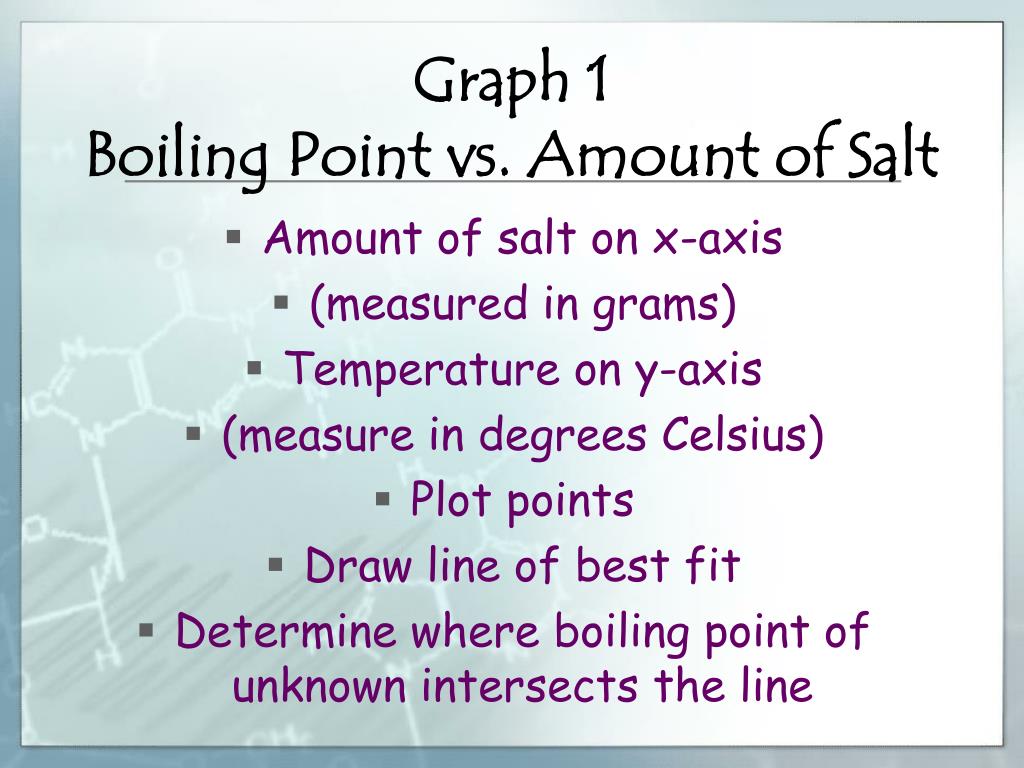 Graph 1
Boiling Point vs. Amount of Salt

▪ Amount of salt on x-axis
▪ (measured in grams)
▪ Temperature on y-axis
▪ (measure in degrees Celsius)
▪ Plot points
▪ Draw line of best fit
▪ Determine where boiling point of unknown intersects the line